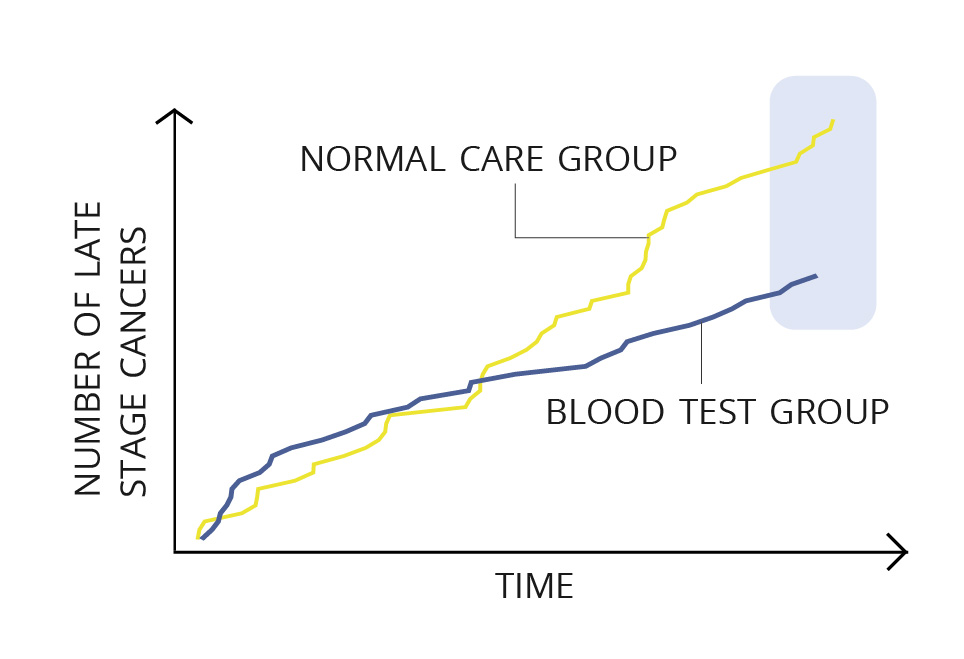 NUMBER OF LATE STAGE CANCERS

NORMAL CARE GROUP

BLOOD TEST GROUP

TIME